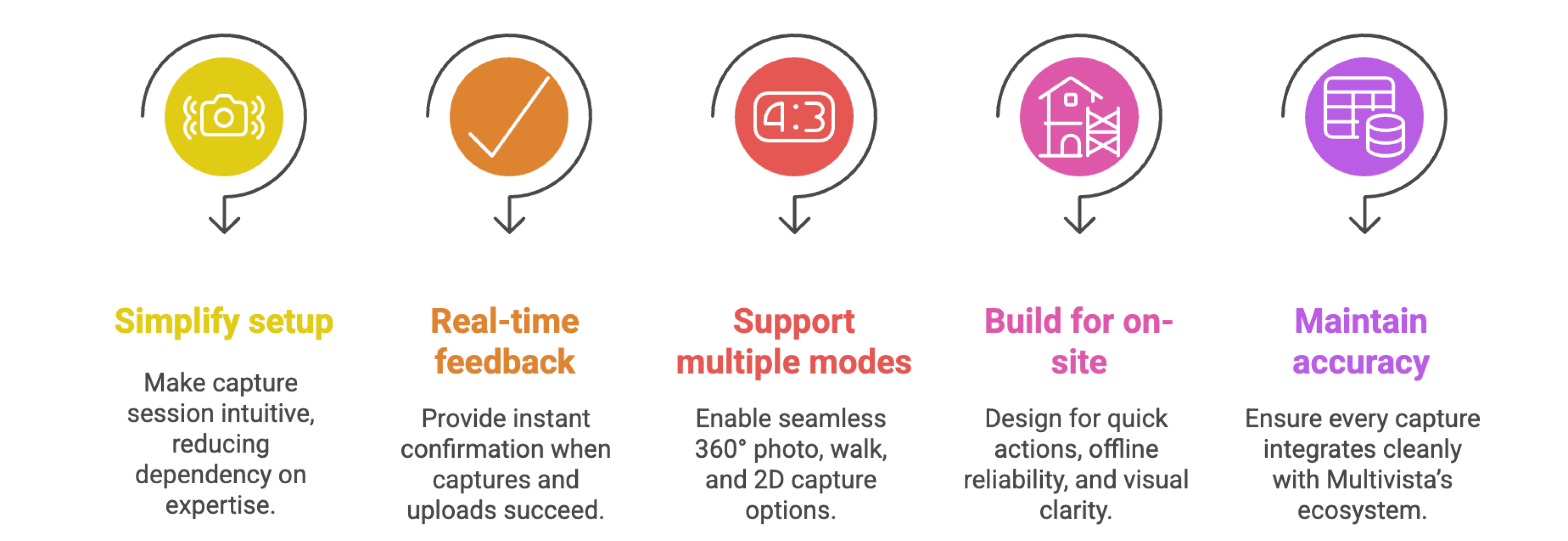 4:3

Simplify setup

Make capture session intuitive, reducing dependency on expertise.

Real-time feedback

Provide instant confirmation when captures and uploads succeed.

Support multiple modes

Enable seamless 360° photo, walk, and 2D capture options.

Build for on-site

Design for quick actions, offline reliability, and visual clarity.

Maintain accuracy

Ensure every capture integrates cleanly with Multivista's ecosystem.